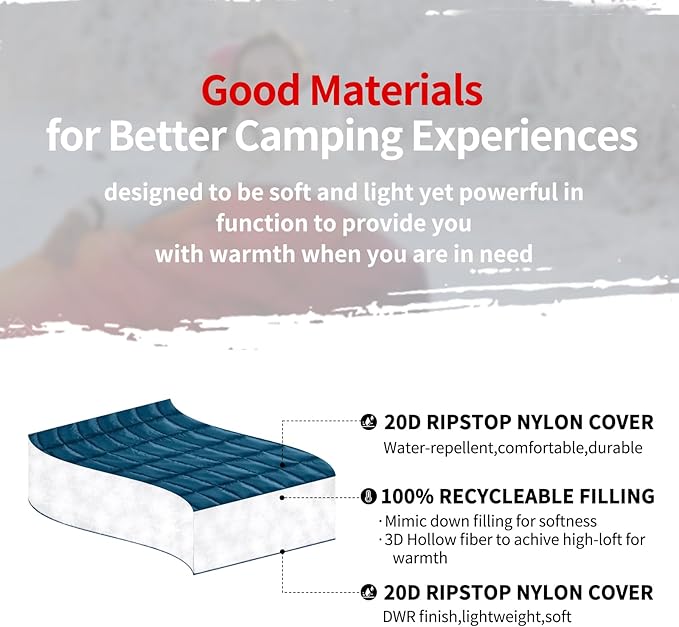 Good Materials
for Better Camping Experiences

designed to be soft and light yet powerful in function to provide you with warmth when you are in need

20D RIPSTOP NYLON COVER
Water-repellent,comfortable,durable

100% RECYCLEABLE FILLING
· Mimic down filling for softness
· 3D Hollow fiber to achive high-loft for warmth

20D RIPSTOP NYLON COVER
DWR finish,lightweight,soft